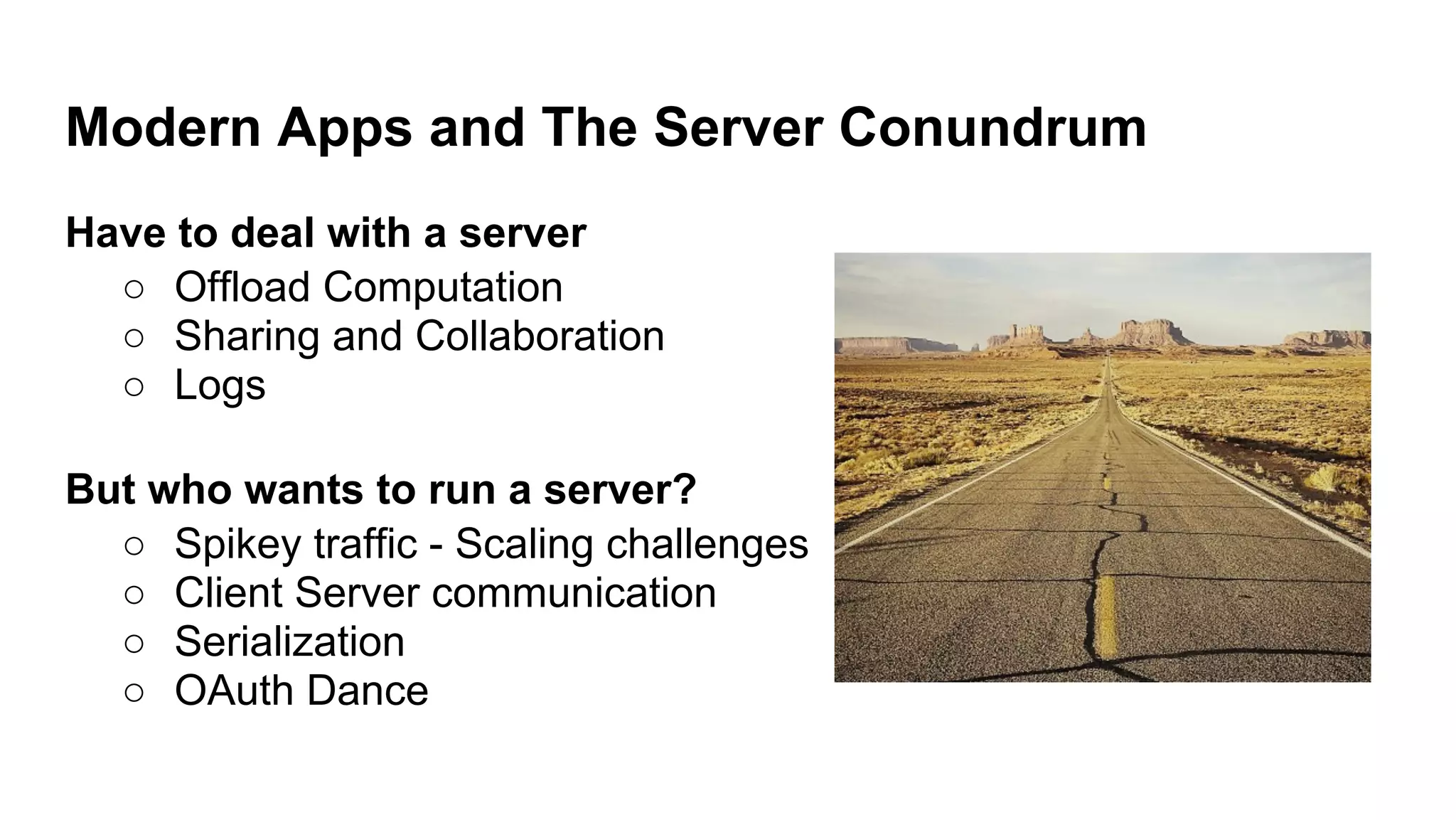 Modern Apps and The Server Conundrum

Have to deal with a server

○ Offload Computation
○ Sharing and Collaboration
○ Logs

But who wants to run a server?

○ Spikey traffic - Scaling challenges
○ Client Server communication
○ Serialization
○ OAuth Dance